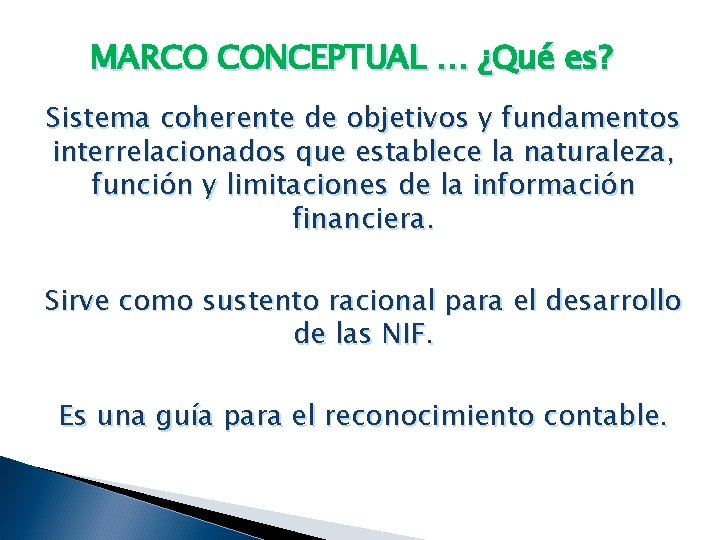 MARCO CONCEPTUAL … ¿Qué es?

Sistema coherente de objetivos y fundamentos interrelacionados que establece la naturaleza, función y limitaciones de la información financiera.

Sirve como sustento racional para el desarrollo de las NIF.

Es una guía para el reconocimiento contable.